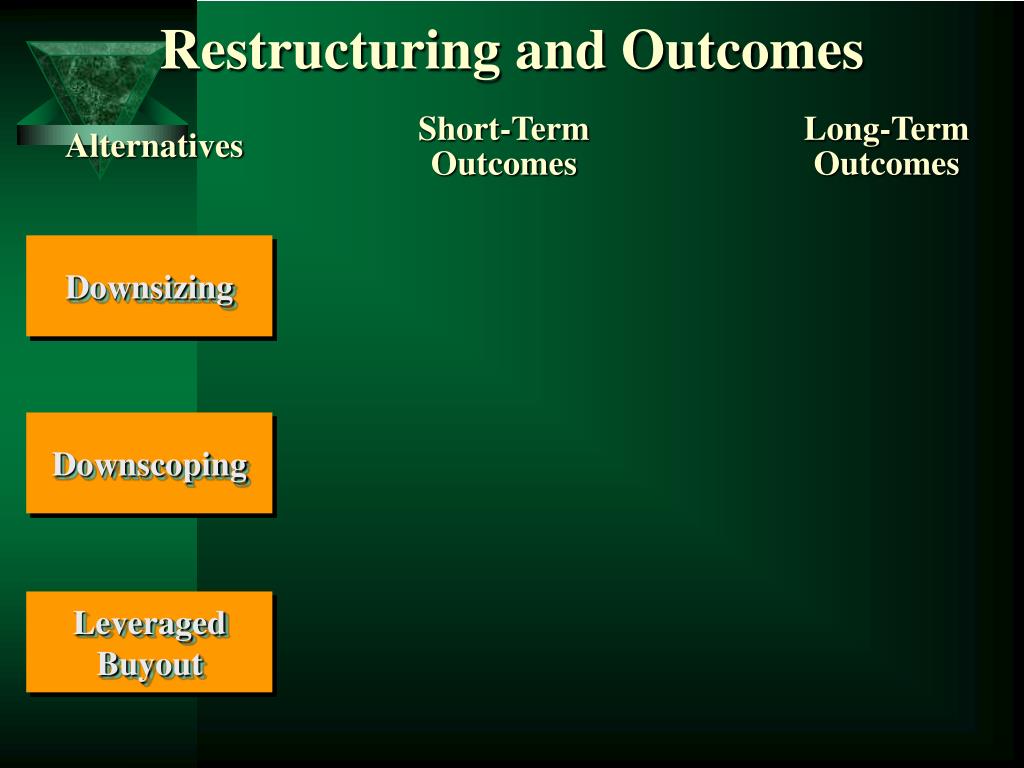 Restructuring and Outcomes

Alternatives

Short-Term Outcomes

Long-Term Outcomes

Downsizing

Downscoping

Leveraged Buyout